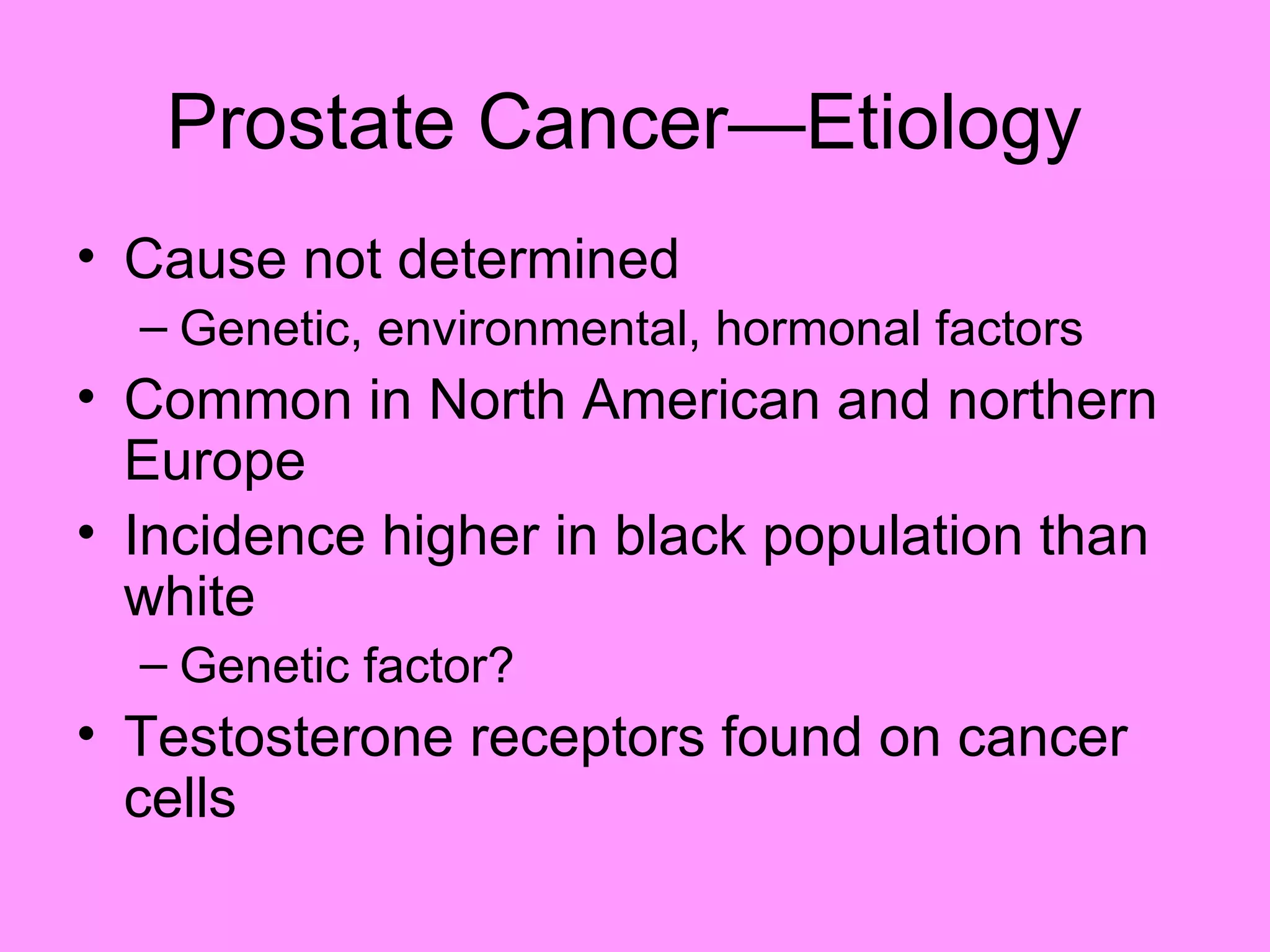 Prostate Cancer—Etiology

• Cause not determined
– Genetic, environmental, hormonal factors
• Common in North American and northern Europe
• Incidence higher in black population than white
– Genetic factor?
• Testosterone receptors found on cancer cells